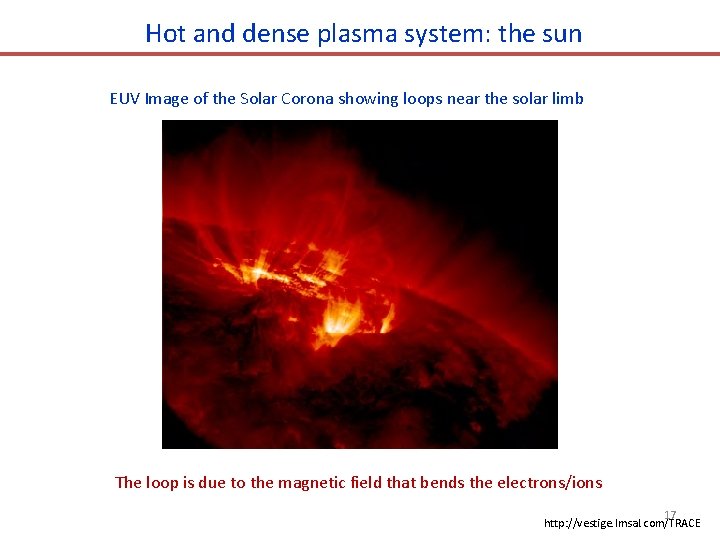 Hot and dense plasma system: the sun

EUV Image of the Solar Corona showing loops near the solar limb

The loop is due to the magnetic field that bends the electrons/ions

17

http://vestige.lmsal.com/TRACE